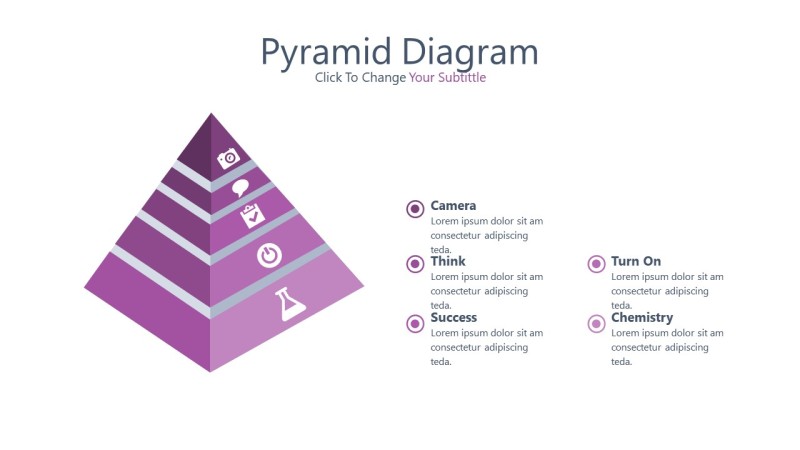 Pyramid Diagram
Click To Change Your Subtittle

Camera
Lorem ipsum dolor sit am consectetur adipiscing teda.

Think
Lorem ipsum dolor sit am consectetur adipiscing teda.

Success
Lorem ipsum dolor sit am consectetur adipiscing teda.

Turn On
Lorem ipsum dolor sit am consectetur adipiscing teda.

Chemistry
Lorem ipsum dolor sit am consectetur adipiscing teda.